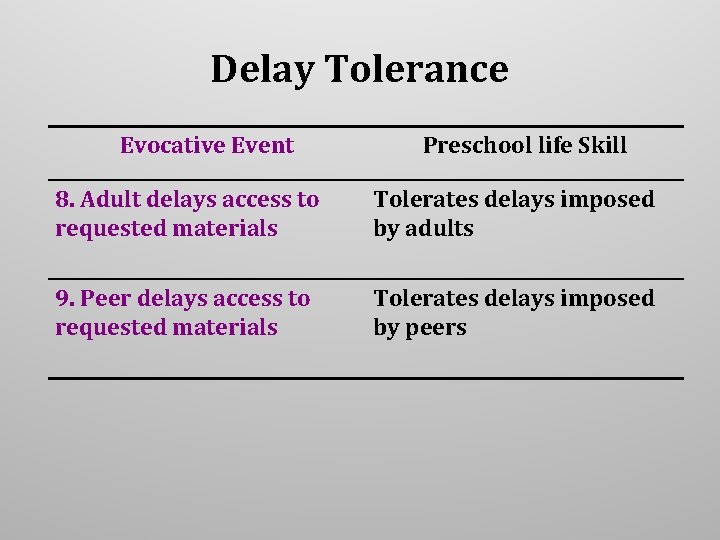 Delay Tolerance

| Evocative Event | Preschool life Skill |
|---|---|
| 8. Adult delays access to requested materials | Tolerates delays imposed by adults |
| 9. Peer delays access to requested materials | Tolerates delays imposed by peers |